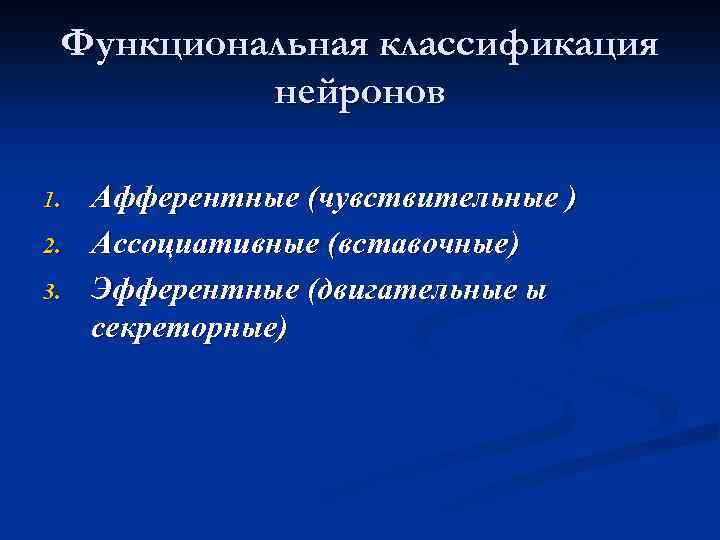 Функциональная классификация нейронов

1. Афферентные (чувствительные )
2. Ассоциативные (вставочные)
3. Эфферентные (двигательные ы секреторные)